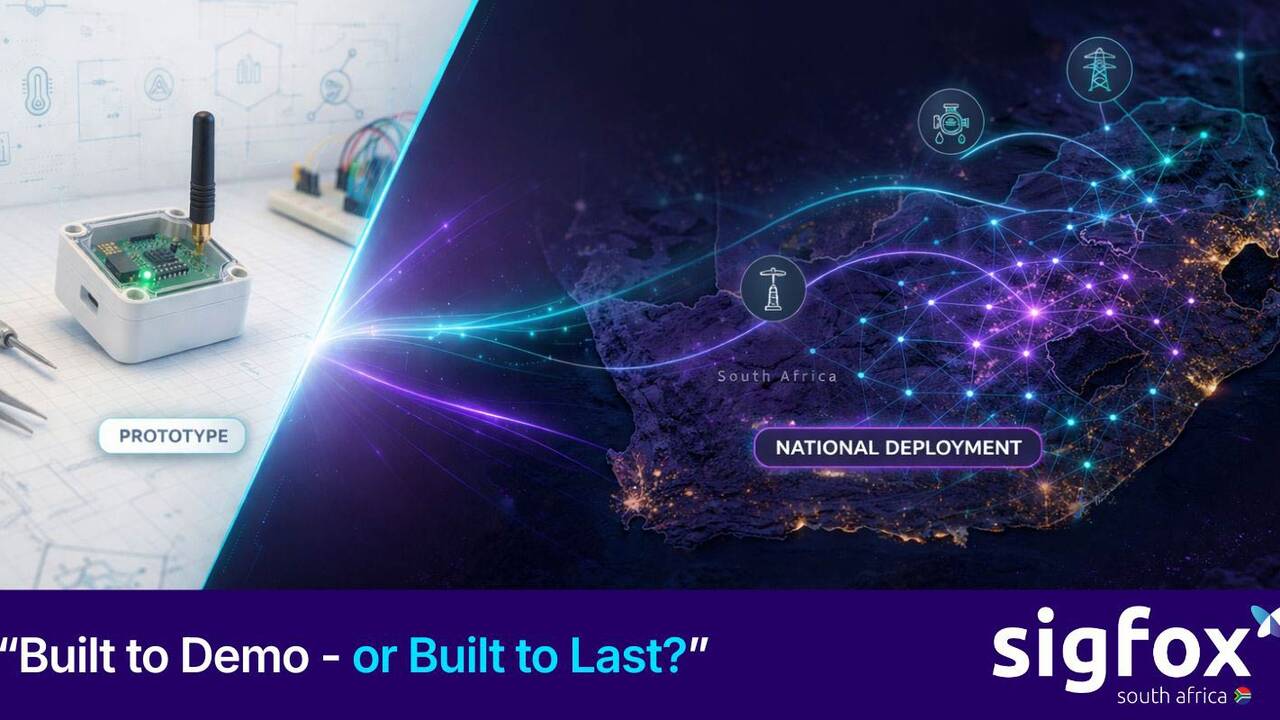 PROTOTYPE

South Africa

NATIONAL DEPLOYMENT

“Built to Demo - or Built to Last?”

sigfox
south africa